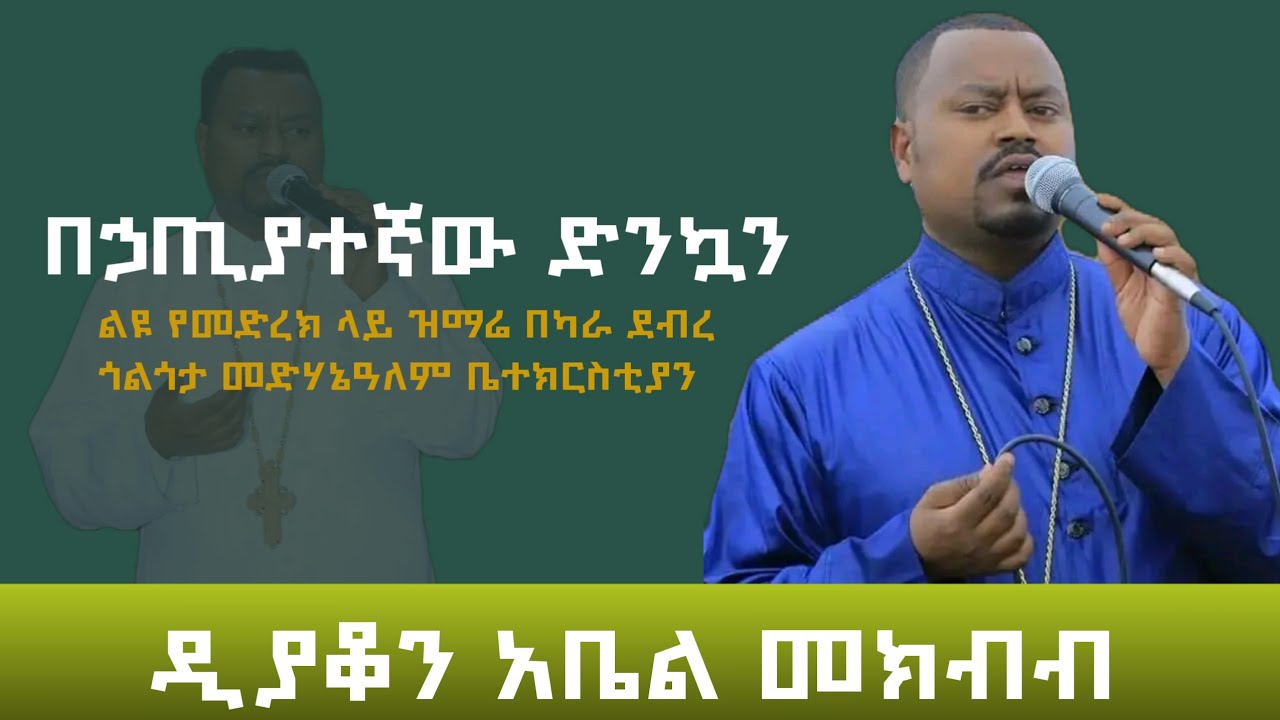 በኃጢያተኛው ድንኳን

ልዩ የመድረክ ላይ ዝማሬ በካራ ደብረ ጎልጎታ መድሃኔዓለም ቤተክርስቲያን

ዲያቆን አቤል መክብብ